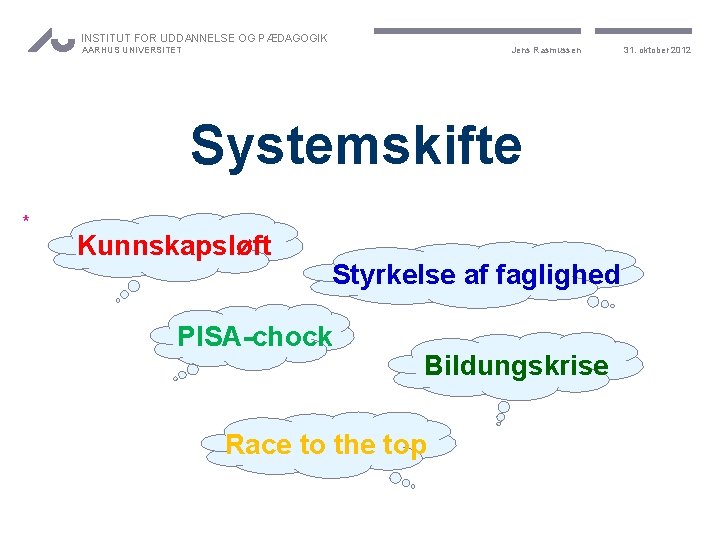 INSTITUT FOR UDDANNELSE OG PÆDAGOGIK
AARHUS UNIVERSITET

Jens Rasmussen

31. oktober 2012

Systemskifte

*

Kunnskapsløft

Styrkelse af faglighed

PISA-chock

Bildungskrise

Race to the top